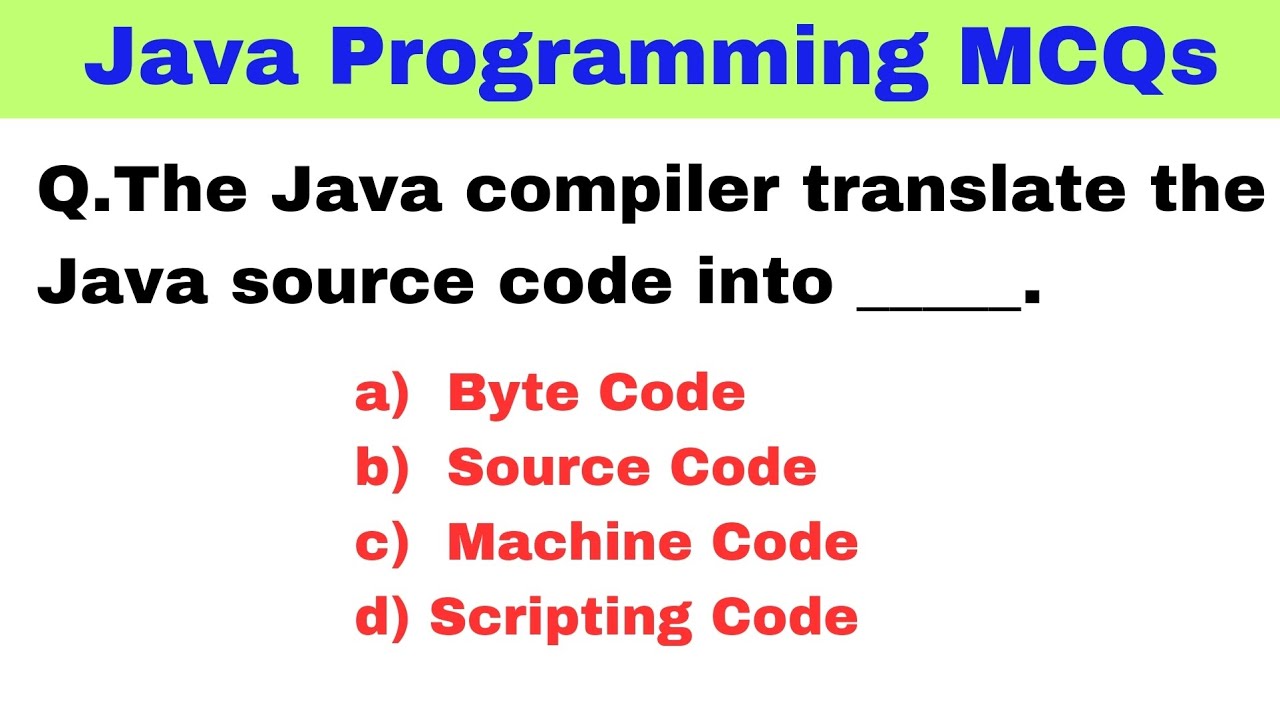 Java Programming MCQs

Q.The Java compiler translate the Java source code into _____.

a) Byte Code
b) Source Code
c) Machine Code
d) Scripting Code